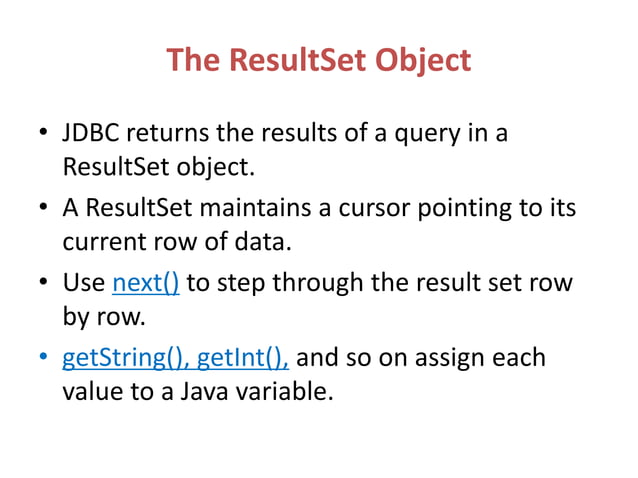 The ResultSet Object

• JDBC returns the results of a query in a ResultSet object.

• A ResultSet maintains a cursor pointing to its current row of data.

• Use next() to step through the result set row by row.

• getString(), getInt(), and so on assign each value to a Java variable.